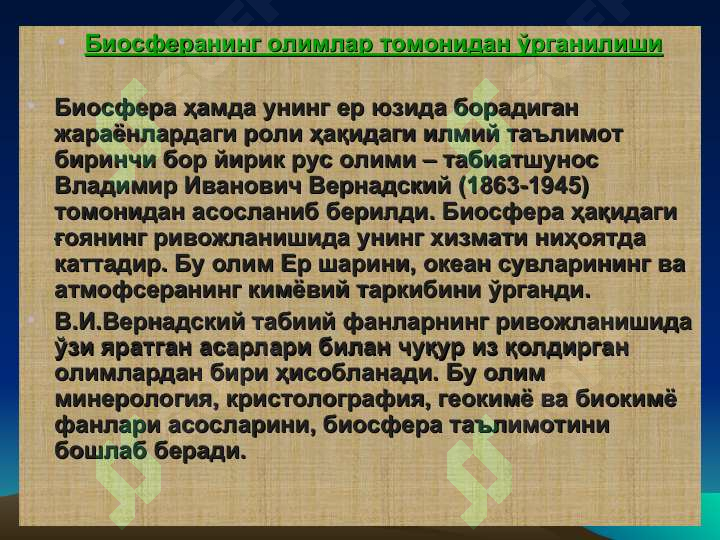 Биосферанинг олимлар томонидан ўрганилиши

Биосфера ҳамда унинг ер юзида борадиган жараёнлардаги роли ҳақидаги илмий таълимот биринчи бор йирик рус олими – табиатшунос Владимир Иванович Вернадский (1863-1945) томонидан асосланиб берилди. Биосфера ҳақидаги ғоянинг ривожланишида унинг хизмати ниҳоятда каттадир. Бу олим Ер шарини, океан сувларининг ва атмофсеранинг кимёвий таркибини ўрганди.

В.И.Вернадский табиий фанларнинг ривожланишида ўзи яратган асарлари билан чуқур из қолдирган олимлардан бири ҳисобланади. Бу олим минерология, кристолография, геокимё ва биокимё фанлари асосларини, биосфера таълимотини бошлаб беради.